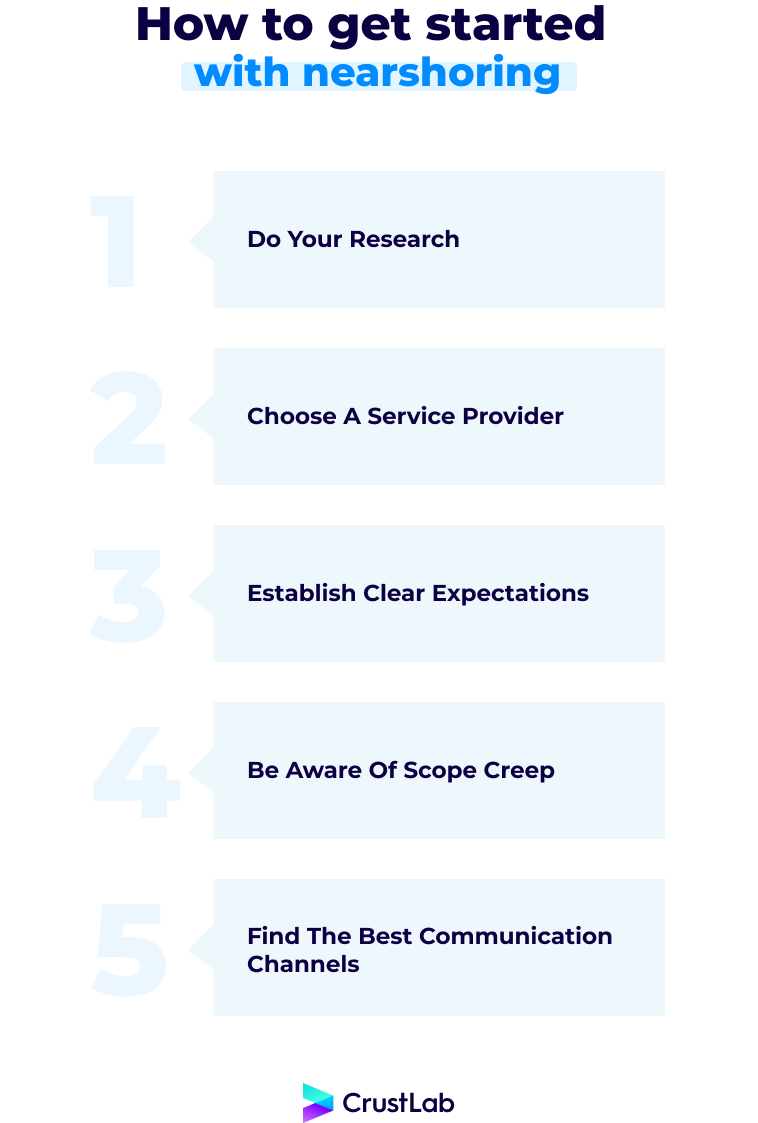 How to get started
with nearshoring

1
Do Your Research

2
Choose A Service Provider

3
Establish Clear Expectations

4
Be Aware Of Scope Creep

5
Find The Best Communication Channels

CrustLab